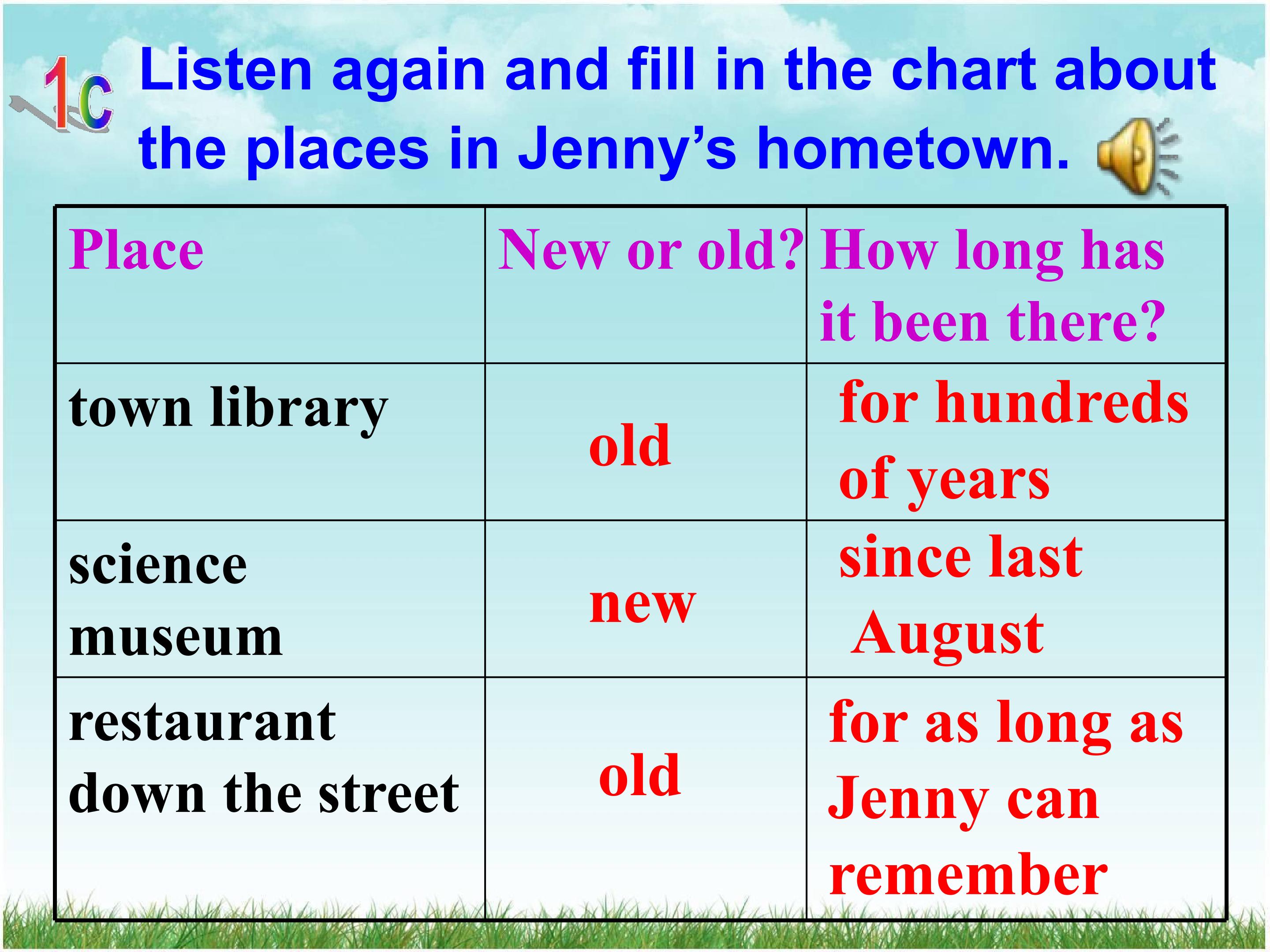 1c Listen again and fill in the chart about the places in Jenny's hometown.

| Place | New or old? | How long has it been there? |
|---|---|---|
| town library | old | for hundreds of years |
| science museum | new | since last August |
| restaurant down the street | old | for as long as Jenny can remember |